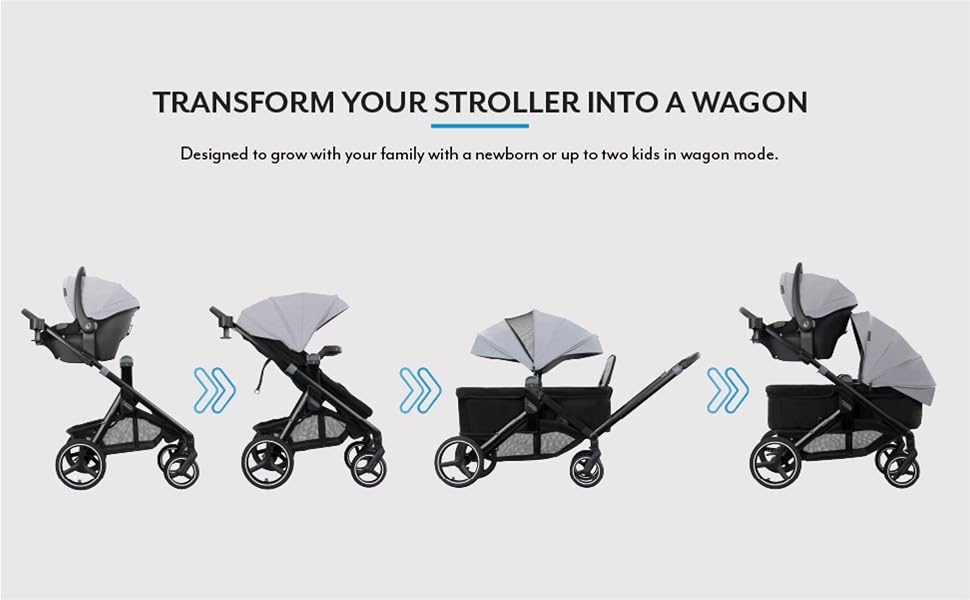 TRANSFORM YOUR STROLLER INTO A WAGON

Designed to grow with your family with a newborn or up to two kids in wagon mode.